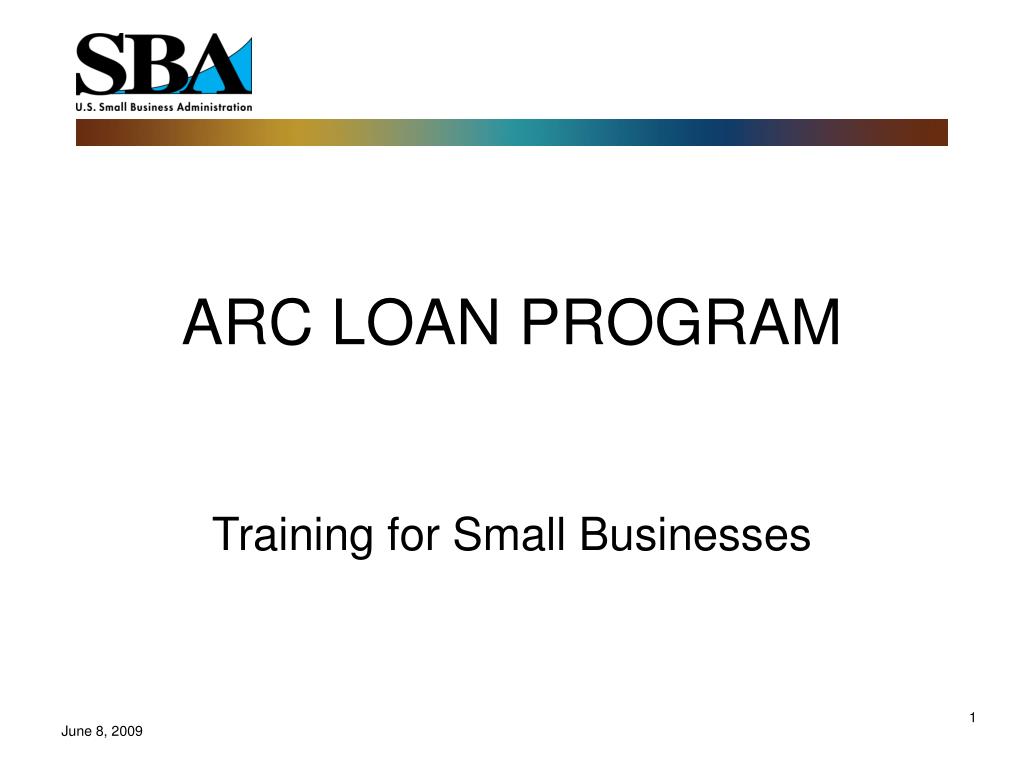 SBA
U.S. Small Business Administration

ARC LOAN PROGRAM

Training for Small Businesses

June 8, 2009

1